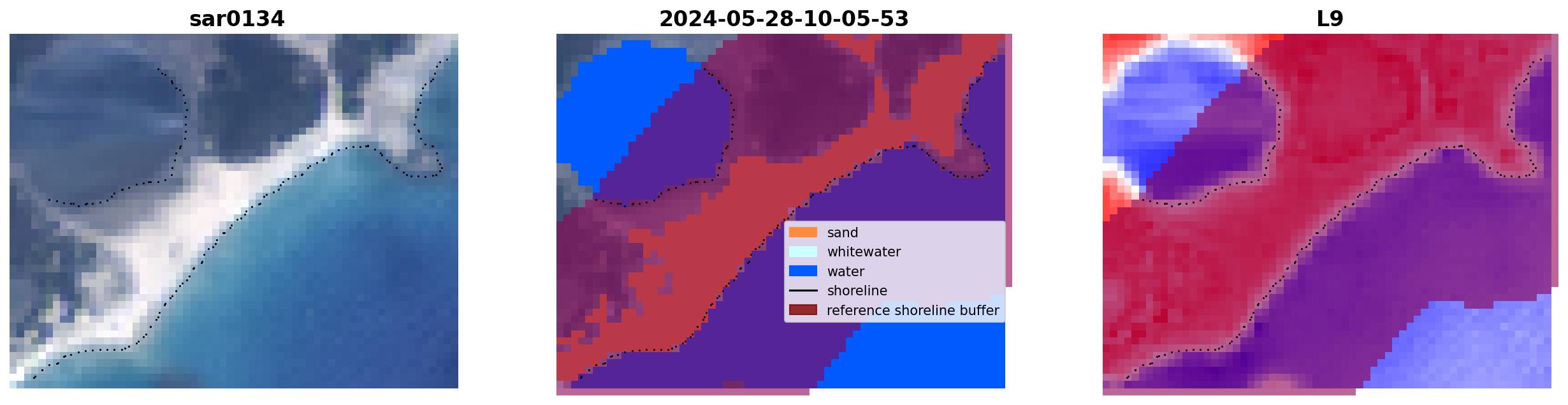 sar0134

2024-05-28-10-05-53

sand
whitewater
water
shoreline
reference shoreline buffer

L9